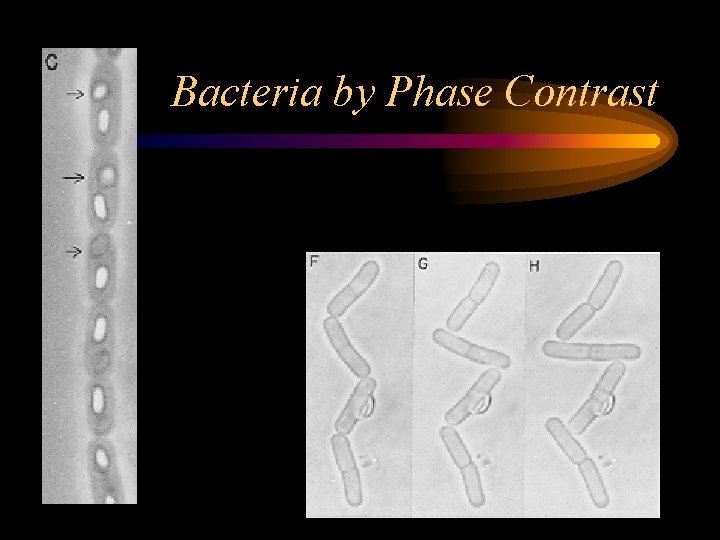 C

Bacteria by Phase Contrast

F

G

H